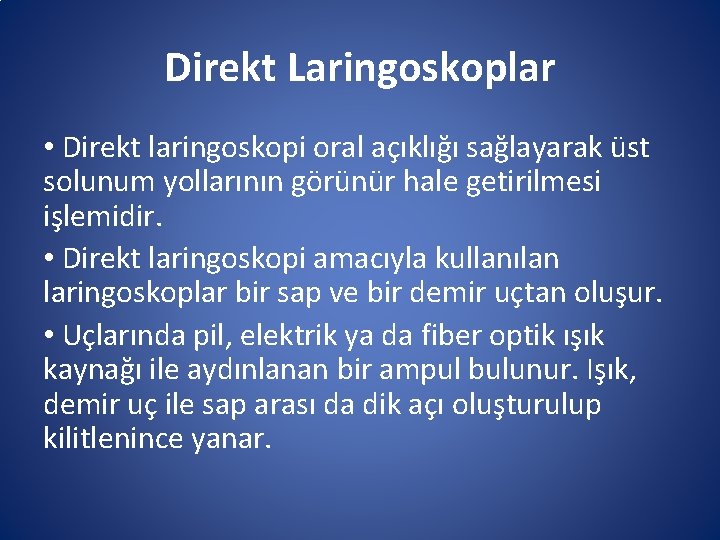 Direkt Laringoskoplar

• Direkt laringoskopi oral açıklığı sağlayarak üst solunum yollarının görünür hale getirilmesi işlemidir.

• Direkt laringoskopi amacıyla kullanılan laringoskoplar bir sap ve bir demir uçtan oluşur.

• Uçlarında pil, elektrik ya da fiber optik ışık kaynağı ile aydınlanan bir ampul bulunur. Işık, demir uç ile sap arası da dik açı oluşturulup kilitlenince yanar.